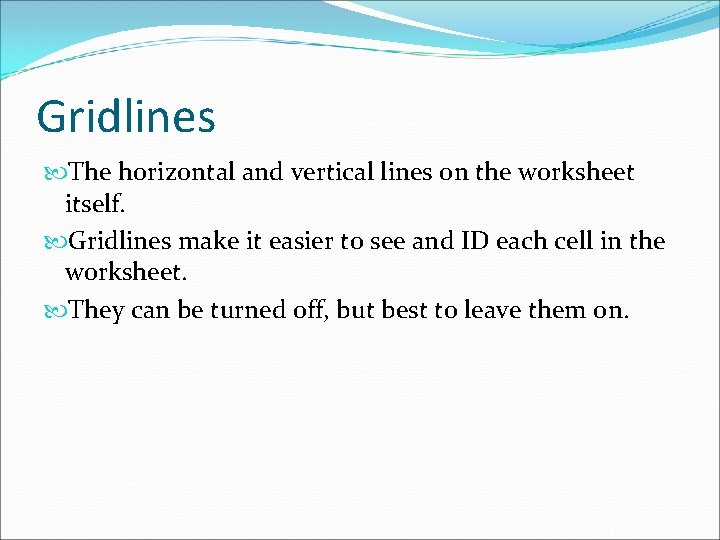 Gridlines

The horizontal and vertical lines on the worksheet itself.

Gridlines make it easier to see and ID each cell in the worksheet.

They can be turned off, but best to leave them on.